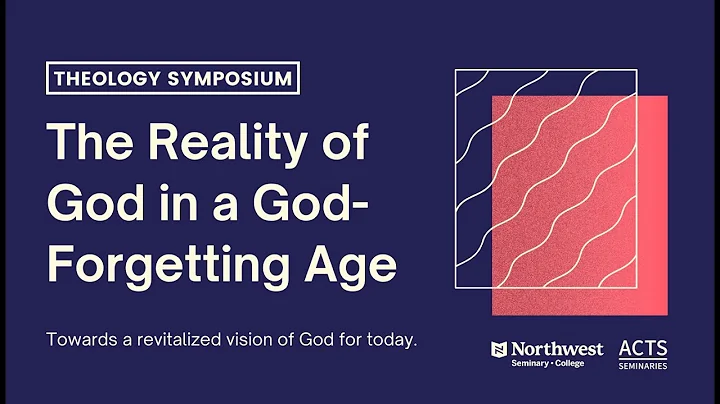 THEOLOGY SYMPOSIUM

The Reality of God in a God-Forgetting Age

Towards a revitalized vision of God for today.

Northwest
Seminary • College

ACTS
SEMINARIES